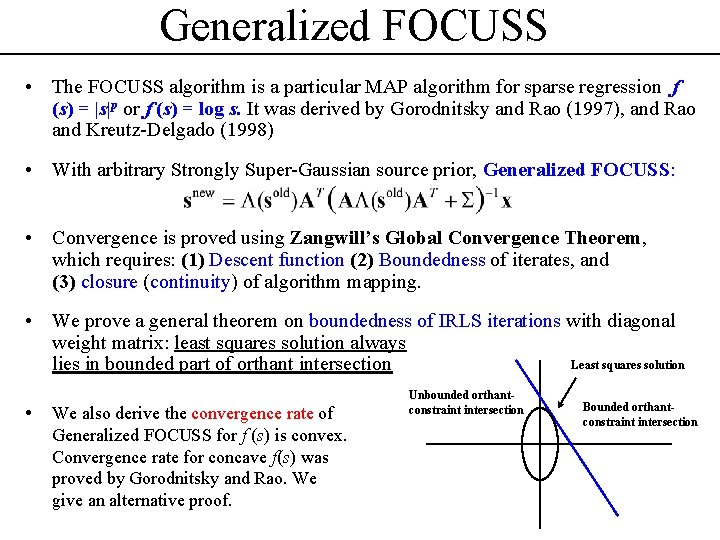 Generalized FOCUSS

• The FOCUSS algorithm is a particular MAP algorithm for sparse regression $f(s) = |s|^p$ or $f(s) = \log s$. It was derived by Gorodnitsky and Rao (1997), and Rao and Kreutz-Delgado (1998)

• With arbitrary Strongly Super-Gaussian source prior, Generalized FOCUSS:
$\mathbf{s}^{\text{new}} = \Lambda(\mathbf{s}^{\text{old}})\mathbf{A}^T\left(\mathbf{A}\Lambda(\mathbf{s}^{\text{old}})\mathbf{A}^T + \Sigma\right)^{-1}\mathbf{x}$

• Convergence is proved using Zangwill's Global Convergence Theorem, which requires: (1) Descent function (2) Boundedness of iterates, and (3) closure (continuity) of algorithm mapping.

• We prove a general theorem on boundedness of IRLS iterations with diagonal weight matrix: least squares solution always lies in bounded part of orthant intersection

• We also derive the convergence rate of Generalized FOCUSS for $f(s)$ is convex. Convergence rate for concave $f(s)$ was proved by Gorodnitsky and Rao. We give an alternative proof.

Least squares solution
Unbounded orthant-constraint intersection
Bounded orthant-constraint intersection